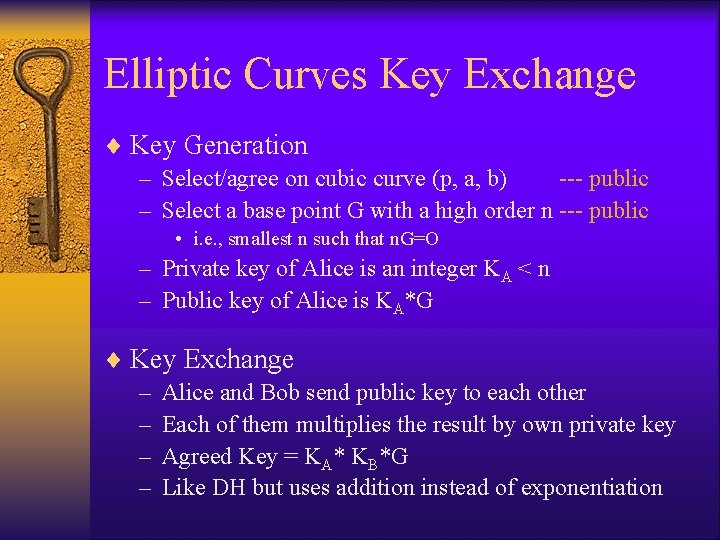 Elliptic Curves Key Exchange

♦ Key Generation
– Select/agree on cubic curve (p, a, b) --- public
– Select a base point G with a high order n --- public
• i.e., smallest n such that nG=O
– Private key of Alice is an integer $K_A$ < n
– Public key of Alice is $K_A$*G

♦ Key Exchange
– Alice and Bob send public key to each other
– Each of them multiplies the result by own private key
– Agreed Key = $K_A$* $K_B$*G
– Like DH but uses addition instead of exponentiation